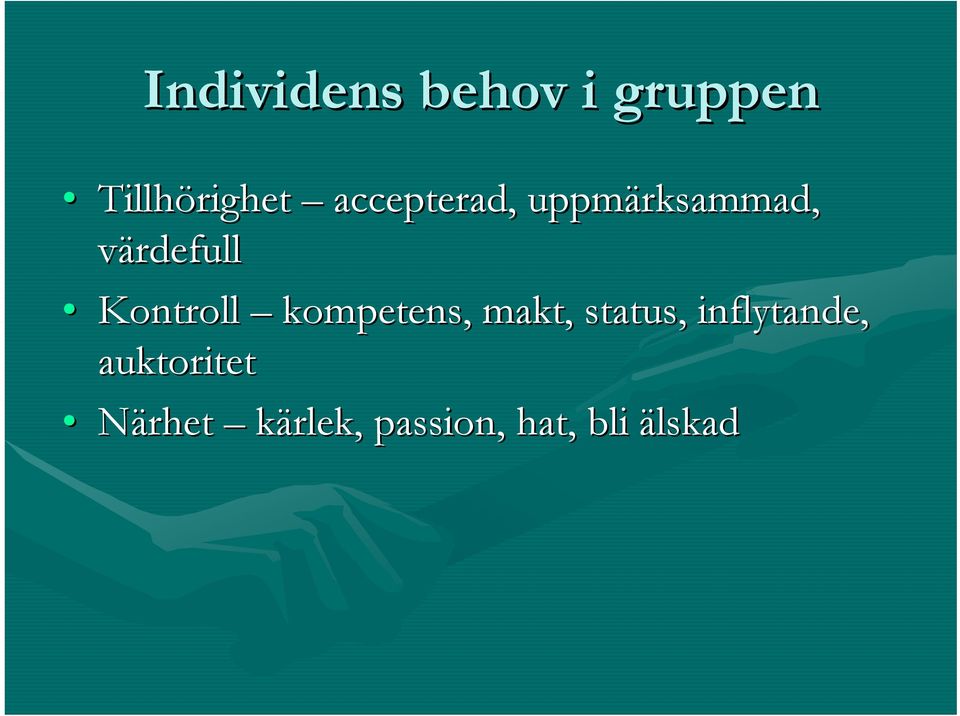 Individens behov i gruppen

• Tillhörighet – accepterad, uppmärksammad, värdefull
• Kontroll – kompetens, makt, status, inflytande, auktoritet
• Närhet – kärlek, passion, hat, bli älskad